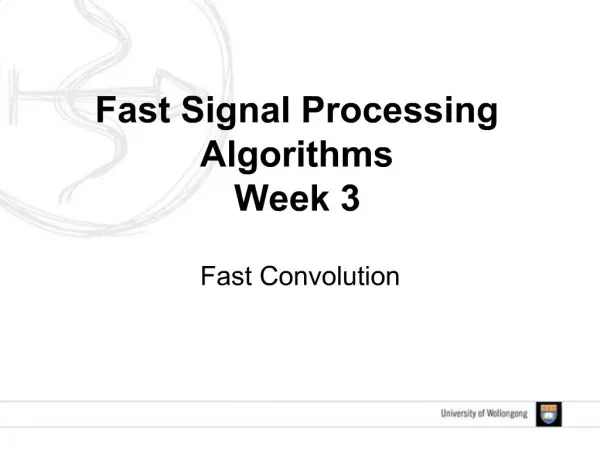 Fast Signal Processing Algorithms
Week 3

Fast Convolution

University of Wollongong